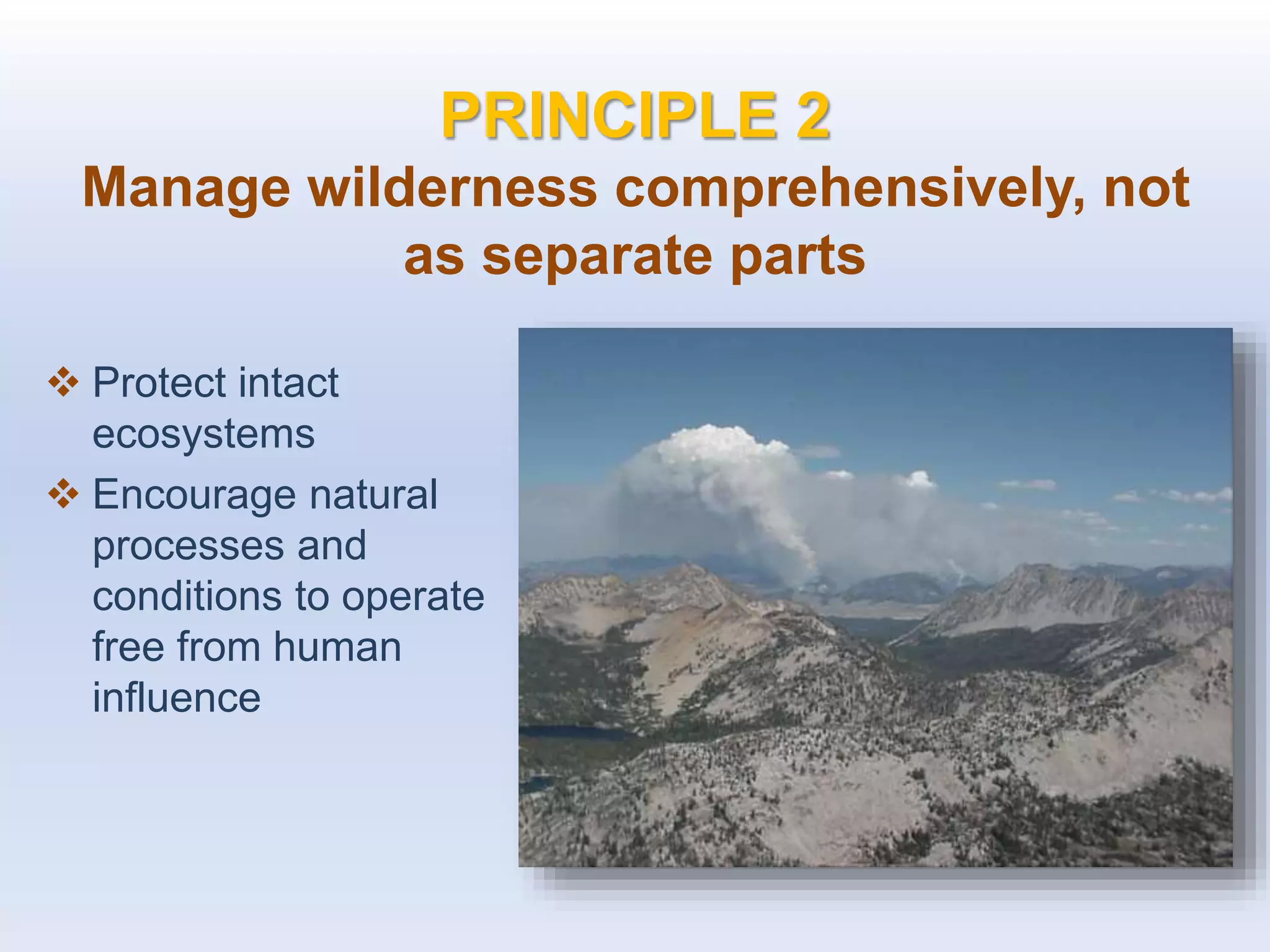 PRINCIPLE 2
Manage wilderness comprehensively, not as separate parts

❖ Protect intact ecosystems
❖ Encourage natural processes and conditions to operate free from human influence